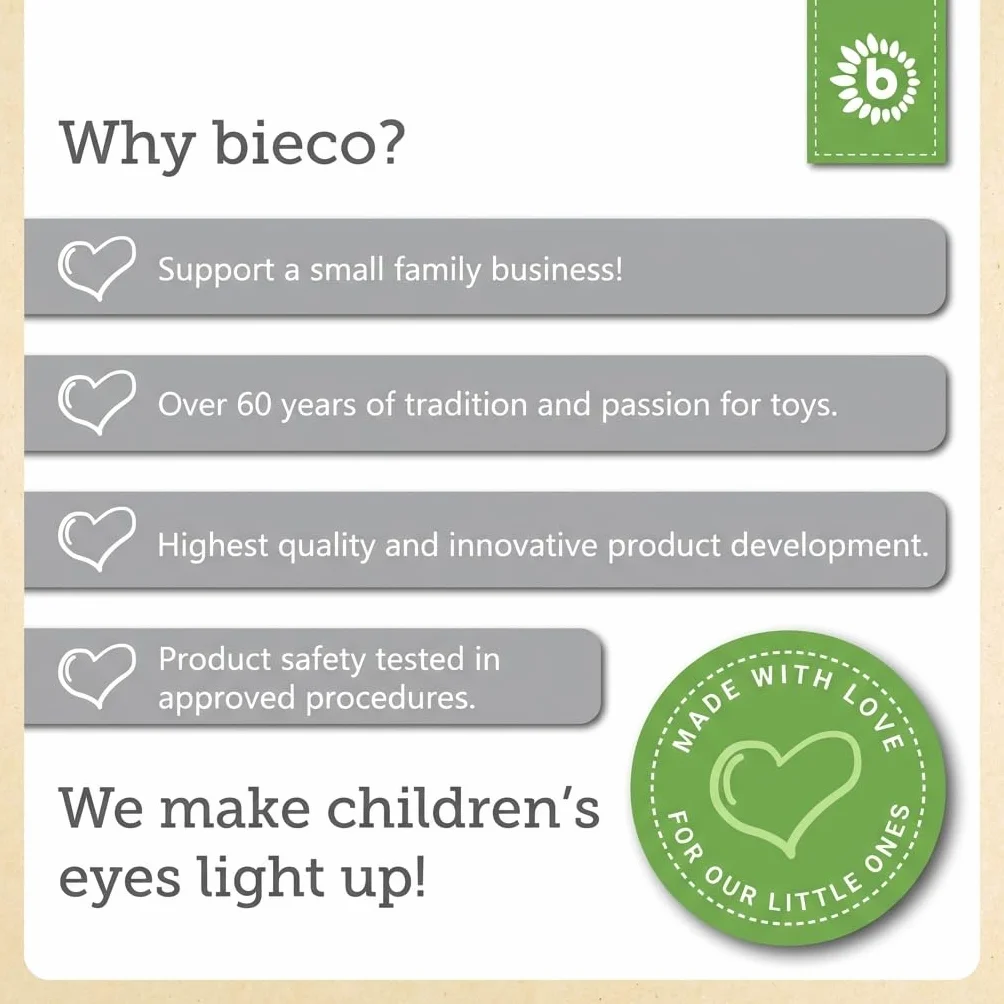 b

Why bieco?

Support a small family business!

Over 60 years of tradition and passion for toys.

Highest quality and innovative product development.

Product safety tested in approved procedures.

We make children's eyes light up!

MADE WITH LOVE FOR OUR LITTLE ONES